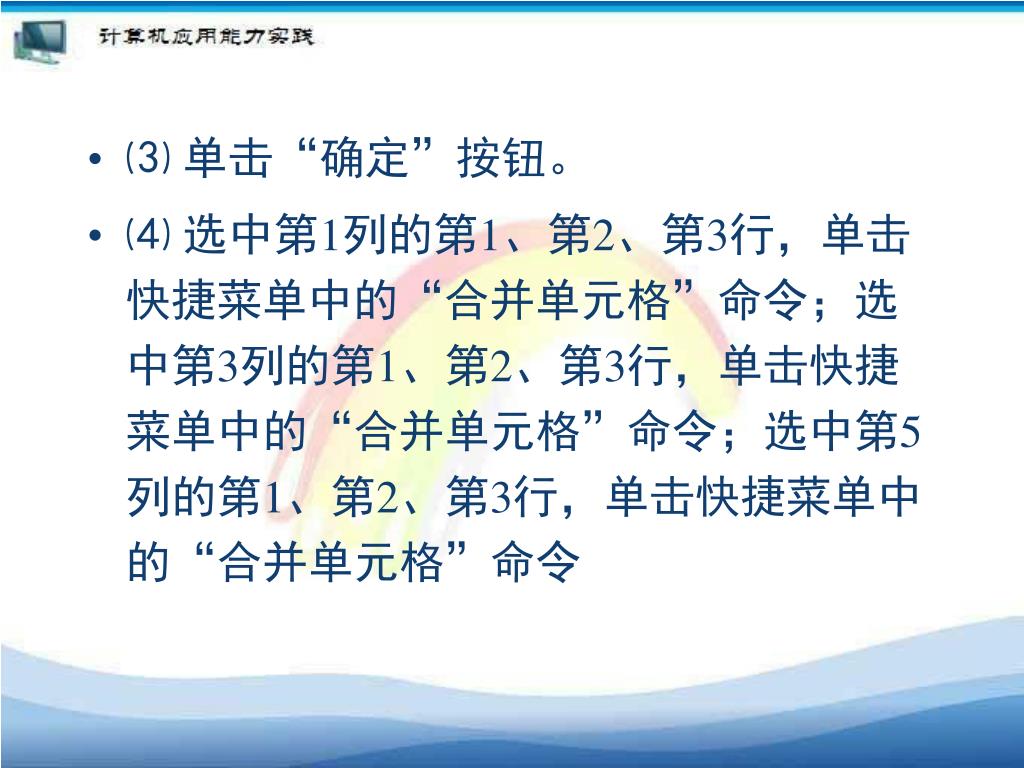 计算机应用能力实践

• ⑶ 单击“确定”按钮。

• ⑷ 选中第1列的第1、第2、第3行，单击快捷菜单中的“合并单元格”命令；选中第3列的第1、第2、第3行，单击快捷菜单中的“合并单元格”命令；选中第5列的第1、第2、第3行，单击快捷菜单中的“合并单元格”命令